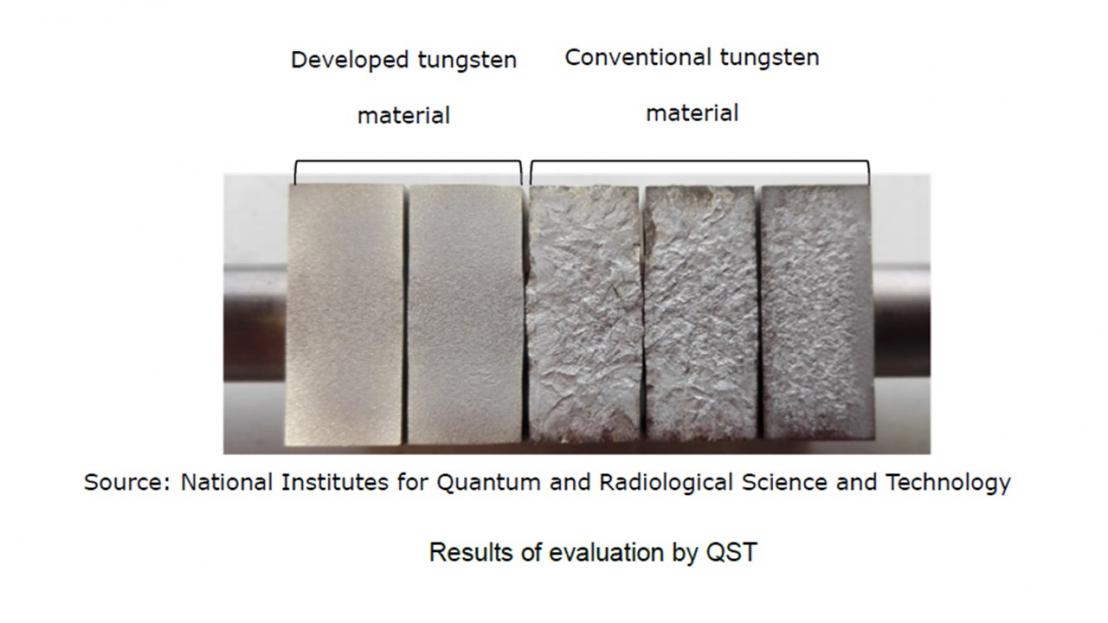 Developed tungsten material

Conventional tungsten material

Source: National Institutes for Quantum and Radiological Science and Technology

Results of evaluation by QST